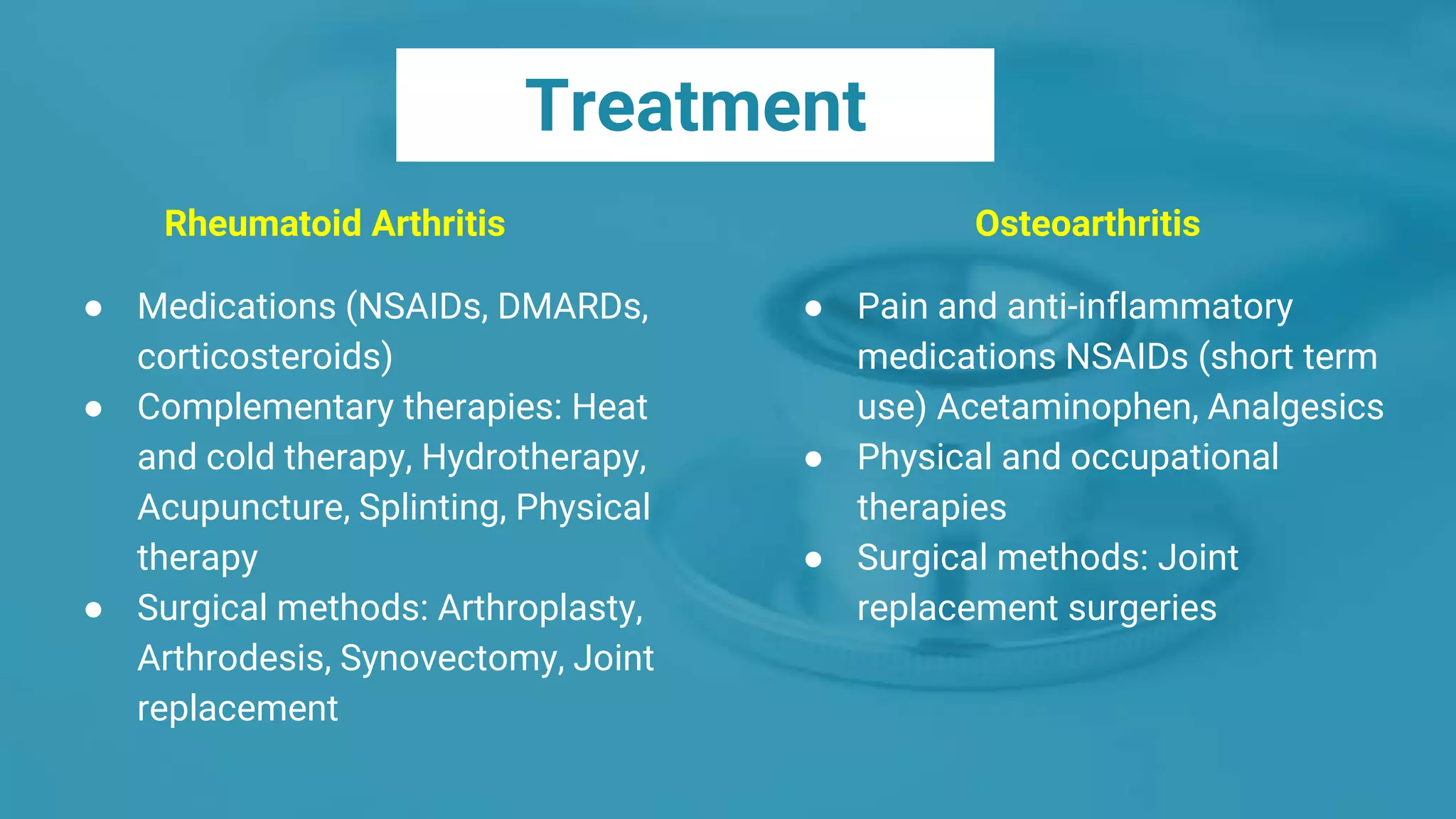 Treatment

Rheumatoid Arthritis

• Medications (NSAIDs, DMARDs, corticosteroids)
• Complementary therapies: Heat and cold therapy, Hydrotherapy, Acupuncture, Splinting, Physical therapy
• Surgical methods: Arthroplasty, Arthrodesis, Synovectomy, Joint replacement

Osteoarthritis

• Pain and anti-inflammatory medications NSAIDs (short term use) Acetaminophen, Analgesics
• Physical and occupational therapies
• Surgical methods: Joint replacement surgeries